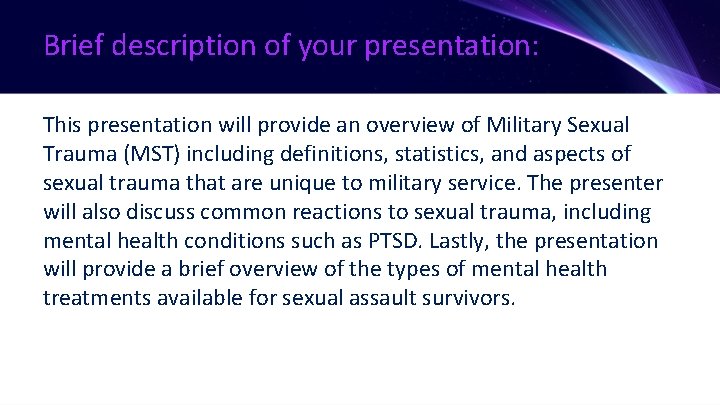 Brief description of your presentation:

This presentation will provide an overview of Military Sexual Trauma (MST) including definitions, statistics, and aspects of sexual trauma that are unique to military service. The presenter will also discuss common reactions to sexual trauma, including mental health conditions such as PTSD. Lastly, the presentation will provide a brief overview of the types of mental health treatments available for sexual assault survivors.